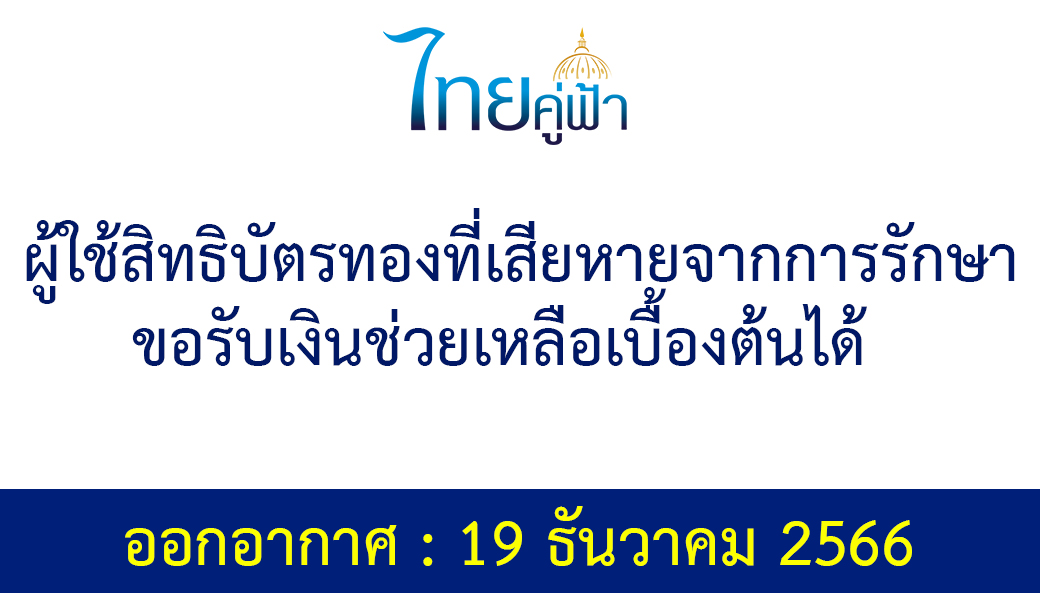 ไทยคู่ฟ้า

ผู้ใช้สิทธิบัตรทองที่เสียหายจากการรักษา ขอรับเงินช่วยเหลือเบื้องต้นได้

ออกอากาศ : 19 ธันวาคม 2566